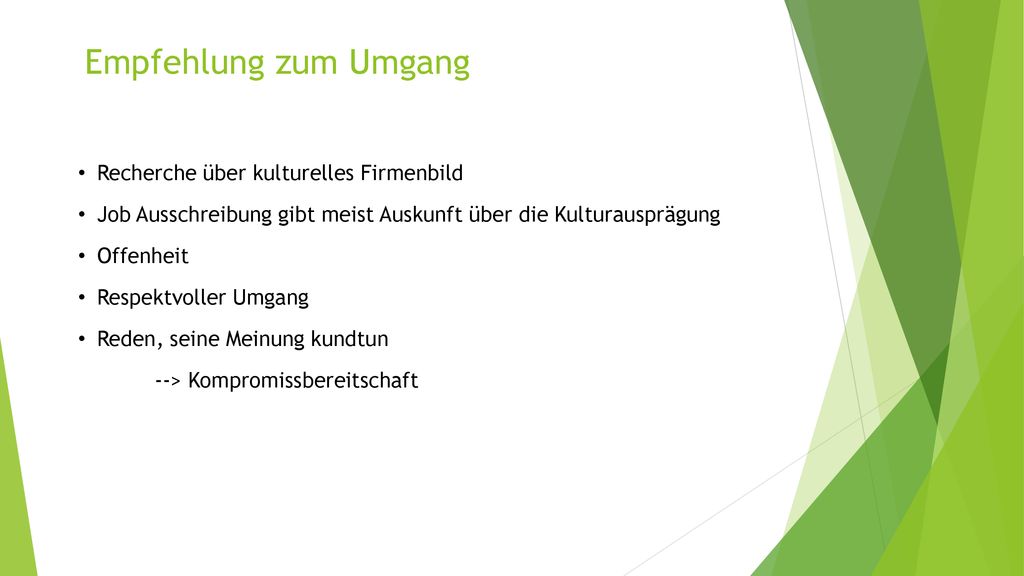 Empfehlung zum Umgang

• Recherche über kulturelles Firmenbild
• Job Ausschreibung gibt meist Auskunft über die Kulturausprägung
• Offenheit
• Respektvoller Umgang
• Reden, seine Meinung kundtun

--> Kompromissbereitschaft